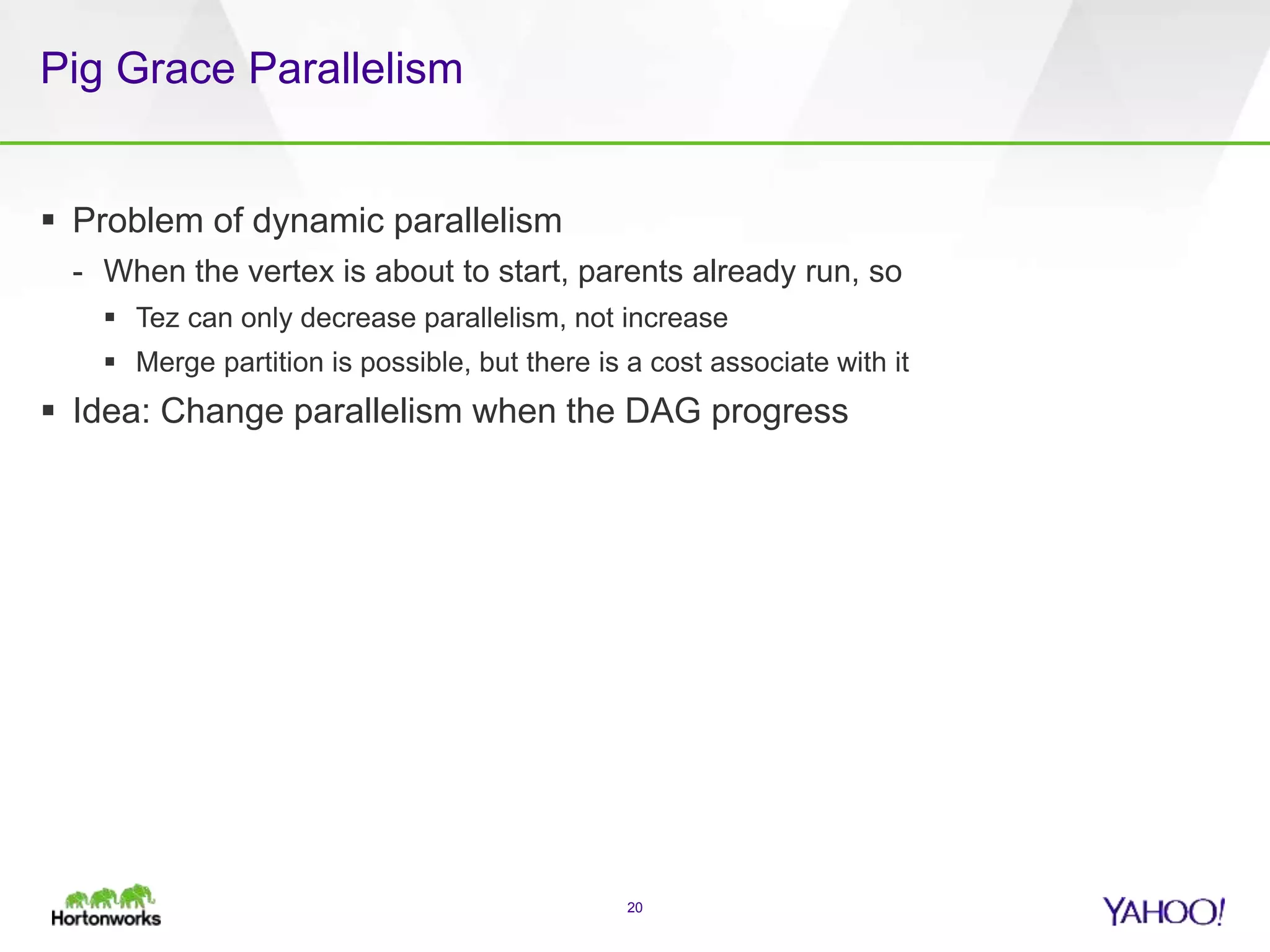 Pig Grace Parallelism

▪ Problem of dynamic parallelism

- When the vertex is about to start, parents already run, so

▪ Tez can only decrease parallelism, not increase

▪ Merge partition is possible, but there is a cost associate with it

▪ Idea: Change parallelism when the DAG progress

Hortonworks

20

YAHOO!